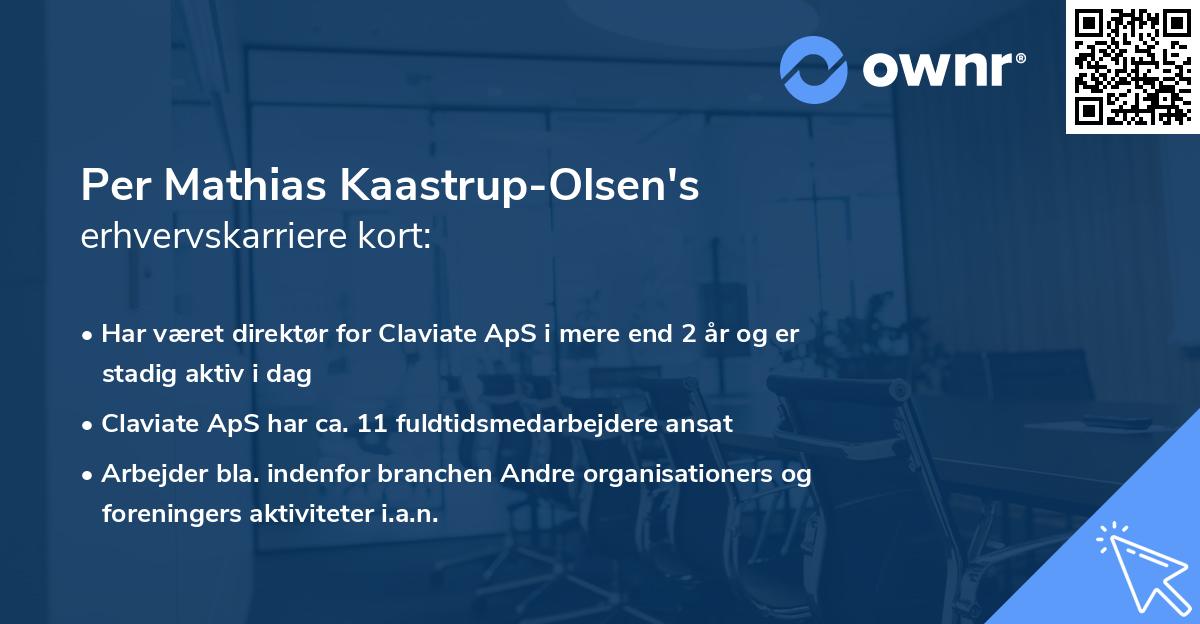 ownr®

Per Mathias Kaastrup-Olsen's
erhvervskarriere kort:

• Har været direktør for Claviate ApS i mere end 2 år og er stadig aktiv i dag
• Claviate ApS har ca. 11 fuldtidsmedarbejdere ansat
• Arbejder bla. indenfor branchen Andre organisationers og foreningers aktiviteter i.a.n.